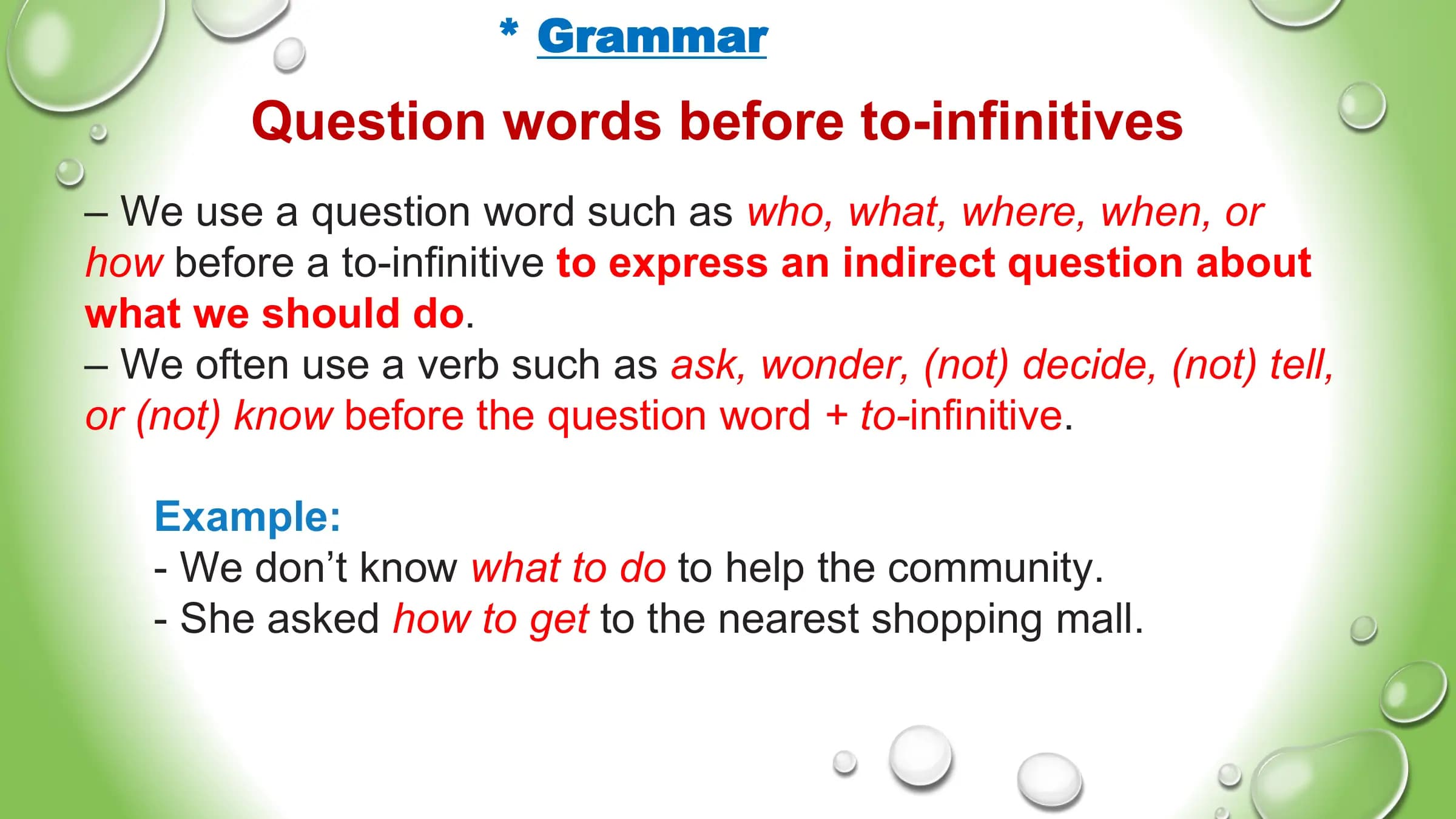 * Grammar

Question words before to-infinitives

– We use a question word such as who, what, where, when, or how before a to-infinitive to express an indirect question about what we should do.
– We often use a verb such as ask, wonder, (not) decide, (not) tell, or (not) know before the question word + to-infinitive.

Example:
- We don’t know what to do to help the community.
- She asked how to get to the nearest shopping mall.